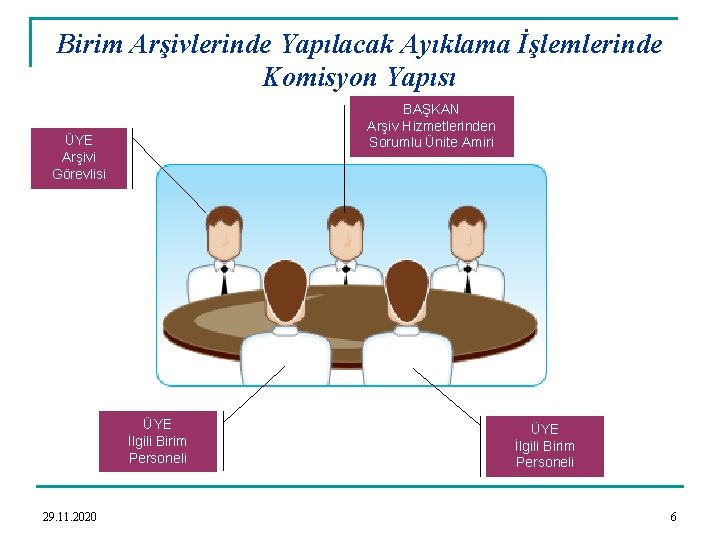 Birim Arşivlerinde Yapılacak Ayıklama İşlemlerinde Komisyon Yapısı

ÜYE
Arşivi
Görevlisi

BAŞKAN
Arşiv Hizmetlerinden
Sorumlu Ünite Amiri

ÜYE
İlgili Birim
Personeli

ÜYE
İlgili Birim
Personeli

29.11.2020

6